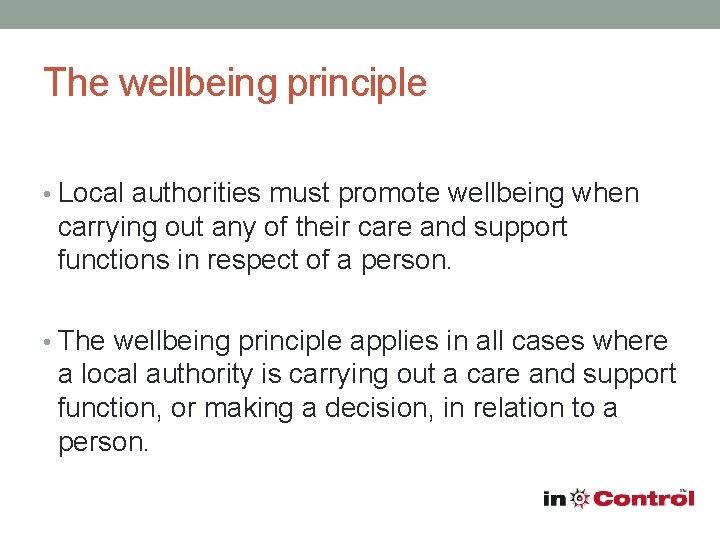 The wellbeing principle

• Local authorities must promote wellbeing when carrying out any of their care and support functions in respect of a person.

• The wellbeing principle applies in all cases where a local authority is carrying out a care and support function, or making a decision, in relation to a person.

in Control™